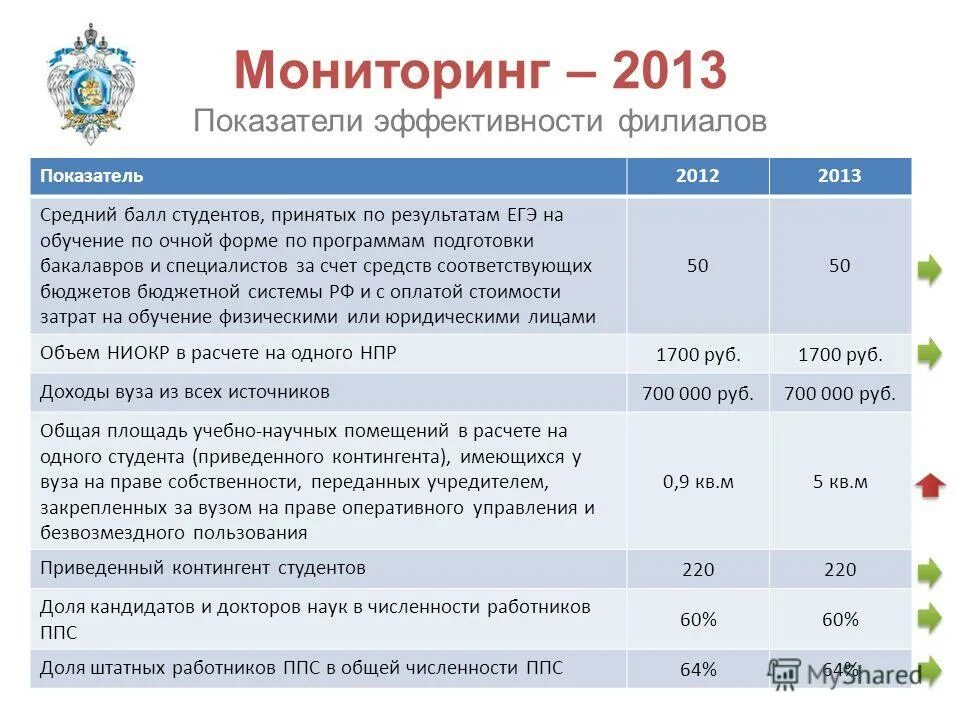 Мониторинг – 2013

Показатели эффективности филиалов

| Показатель | 2012 | 2013 |
|---|---|---|
| Средний балл студентов, принятых по результатам ЕГЭ на обучение по очной форме по программам подготовки бакалавров и специалистов за счет средств соответствующих бюджетов бюджетной системы РФ и с оплатой стоимости затрат на обучение физическими или юридическими лицами | 50 | 50 |
| Объем НИОКР в расчете на одного НПР | 1700 руб. | 1700 руб. |
| Доходы вуза из всех источников | 700 000 руб. | 700 000 руб. |
| Общая площадь учебно-научных помещений в расчете на одного студента (приведенного контингента), имеющихся у вуза на праве собственности, переданных учредителем, закрепленных за вузом на праве оперативного управления и безвозмездного пользования | 0,9 кв.м | 5 кв.м |
| Приведенный контингент студентов | 220 | 220 |
| Доля кандидатов и докторов наук в численности работников ППС | 60% | 60% |
| Доля штатных работников ППС в общей численности ППС | 64% | 64% |

MyShared